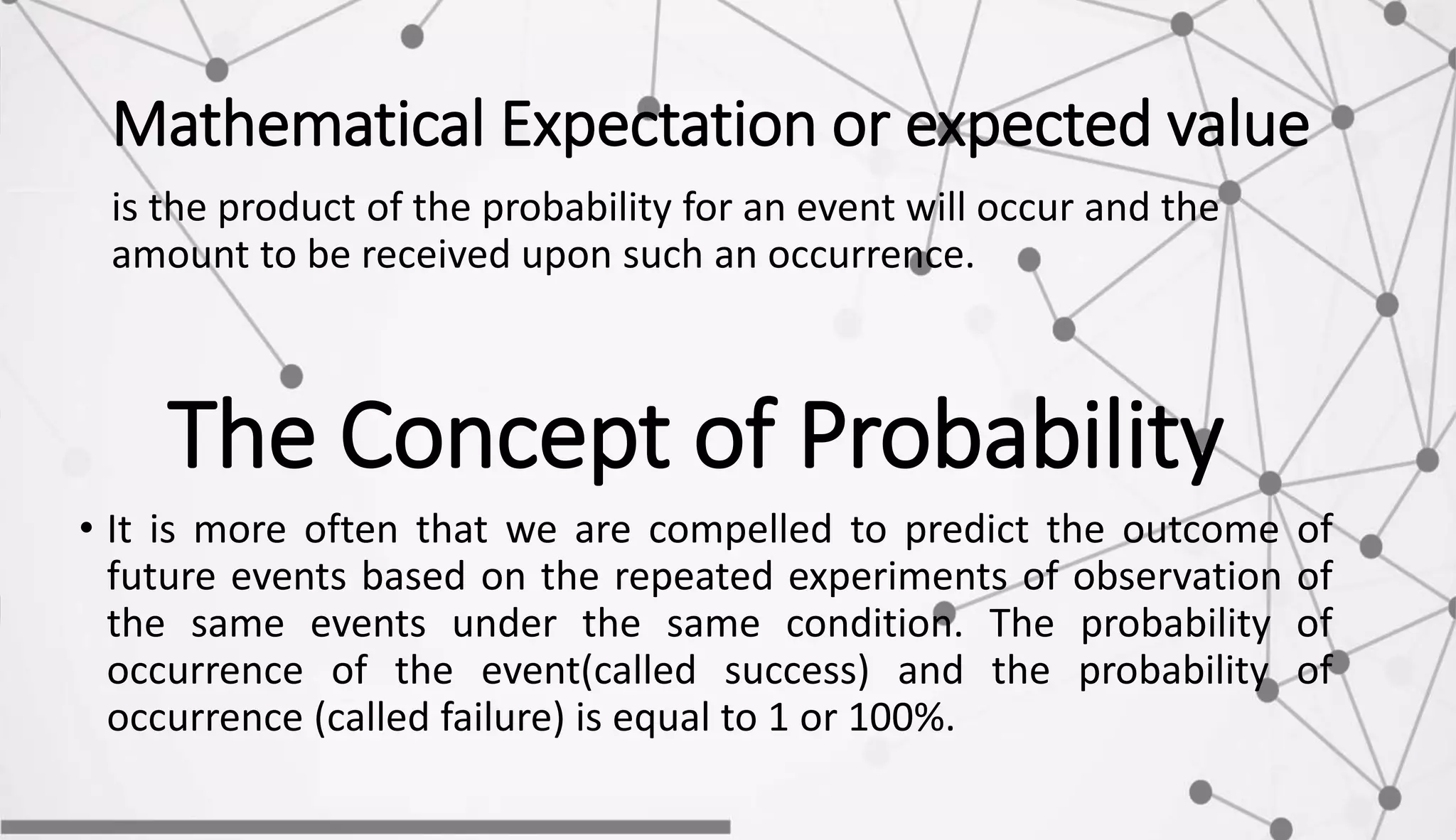 Mathematical Expectation or expected value

is the product of the probability for an event will occur and the amount to be received upon such an occurrence.

The Concept of Probability

• It is more often that we are compelled to predict the outcome of future events based on the repeated experiments of observation of the same events under the same condition. The probability of occurrence of the event(called success) and the probability of occurrence (called failure) is equal to 1 or 100%.